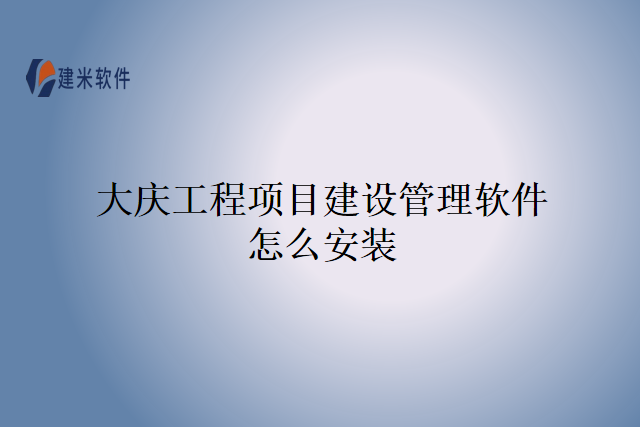 建米软件

大庆工程项目建设管理软件怎么安装